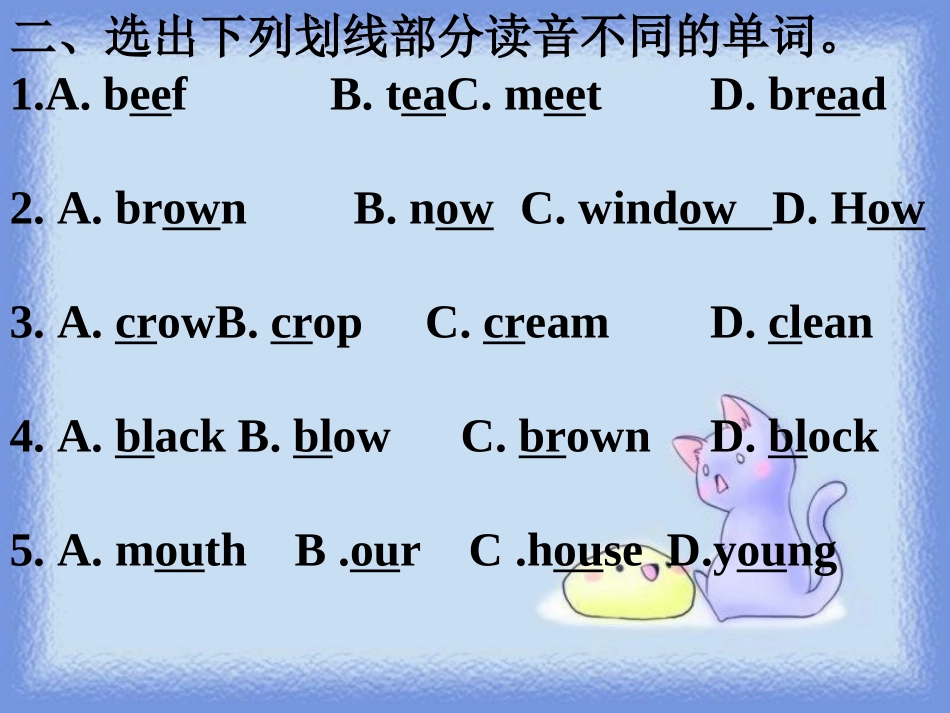 二、选出下列划线部分读音不同的单词。

1.A. beef B. teaC. meet D. bread

2. A. brown B. now C. window D. How

3. A. crowB. crop C. cream D. clean

4. A. black B. blow C. brown D. block

5. A. mouth B .our C .house D.young